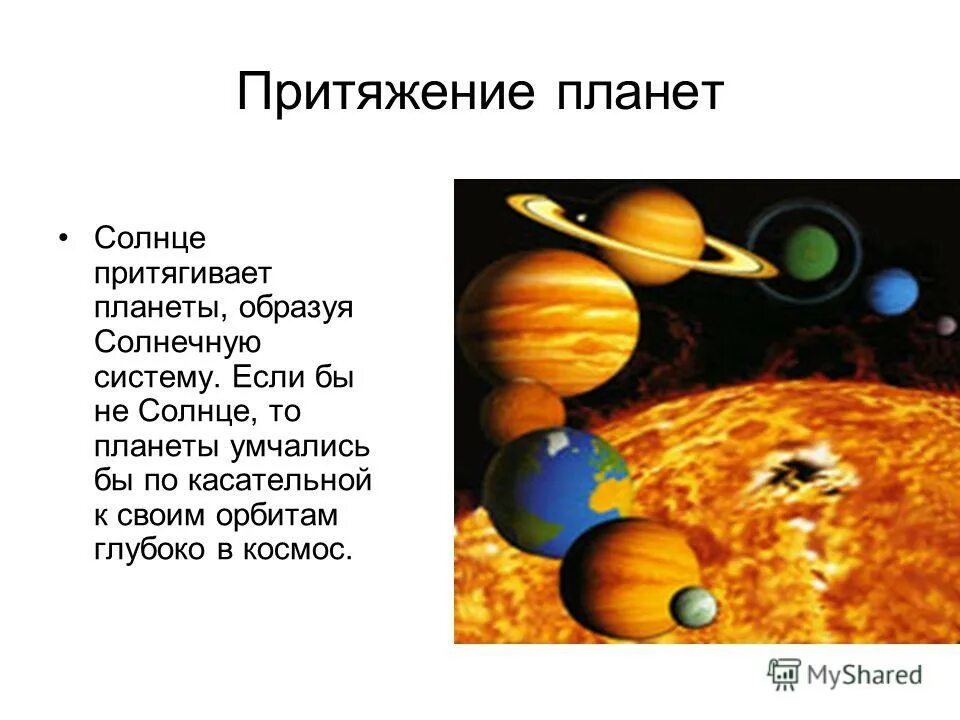 Притяжение планет

• Солнце притягивает планеты, образуя Солнечную систему. Если бы не Солнце, то планеты умчались бы по касательной к своим орбитам глубоко в космос.

MyShared